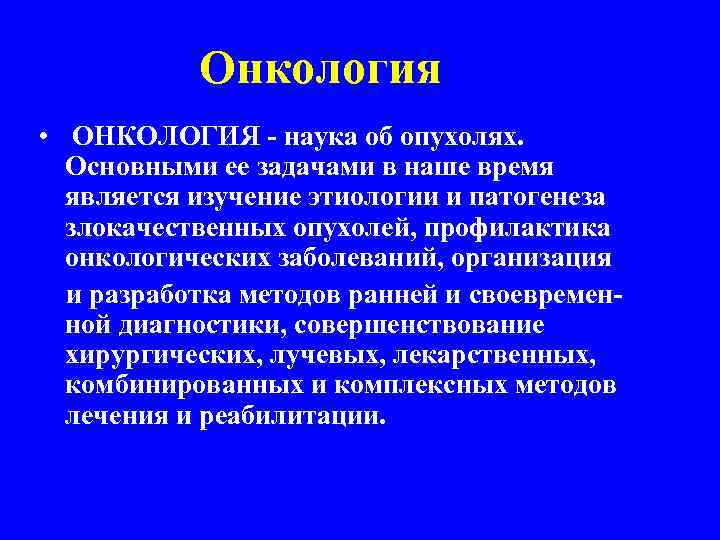 Онкология

• ОНКОЛОГИЯ - наука об опухолях. Основными ее задачами в наше время является изучение этиологии и патогенеза злокачественных опухолей, профилактика онкологических заболеваний, организация и разработка методов ранней и своевременной диагностики, совершенствование хирургических, лучевых, лекарственных, комбинированных и комплексных методов лечения и реабилитации.